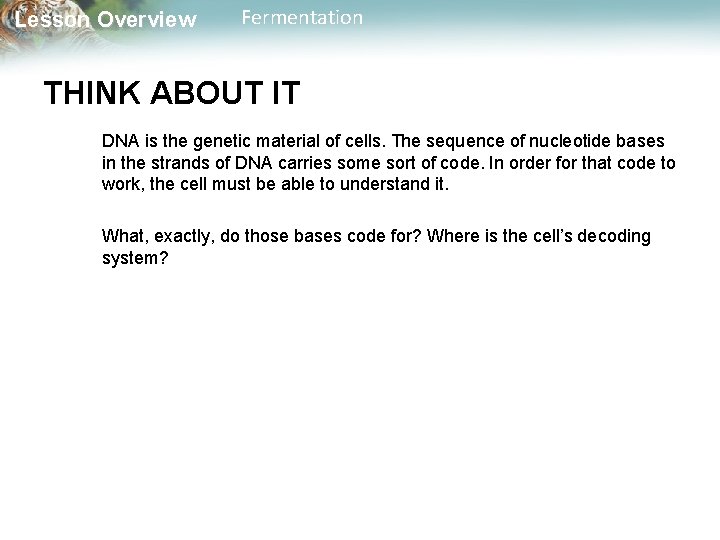 Lesson Overview Fermentation

THINK ABOUT IT

DNA is the genetic material of cells. The sequence of nucleotide bases in the strands of DNA carries some sort of code. In order for that code to work, the cell must be able to understand it.

What, exactly, do those bases code for? Where is the cell's decoding system?